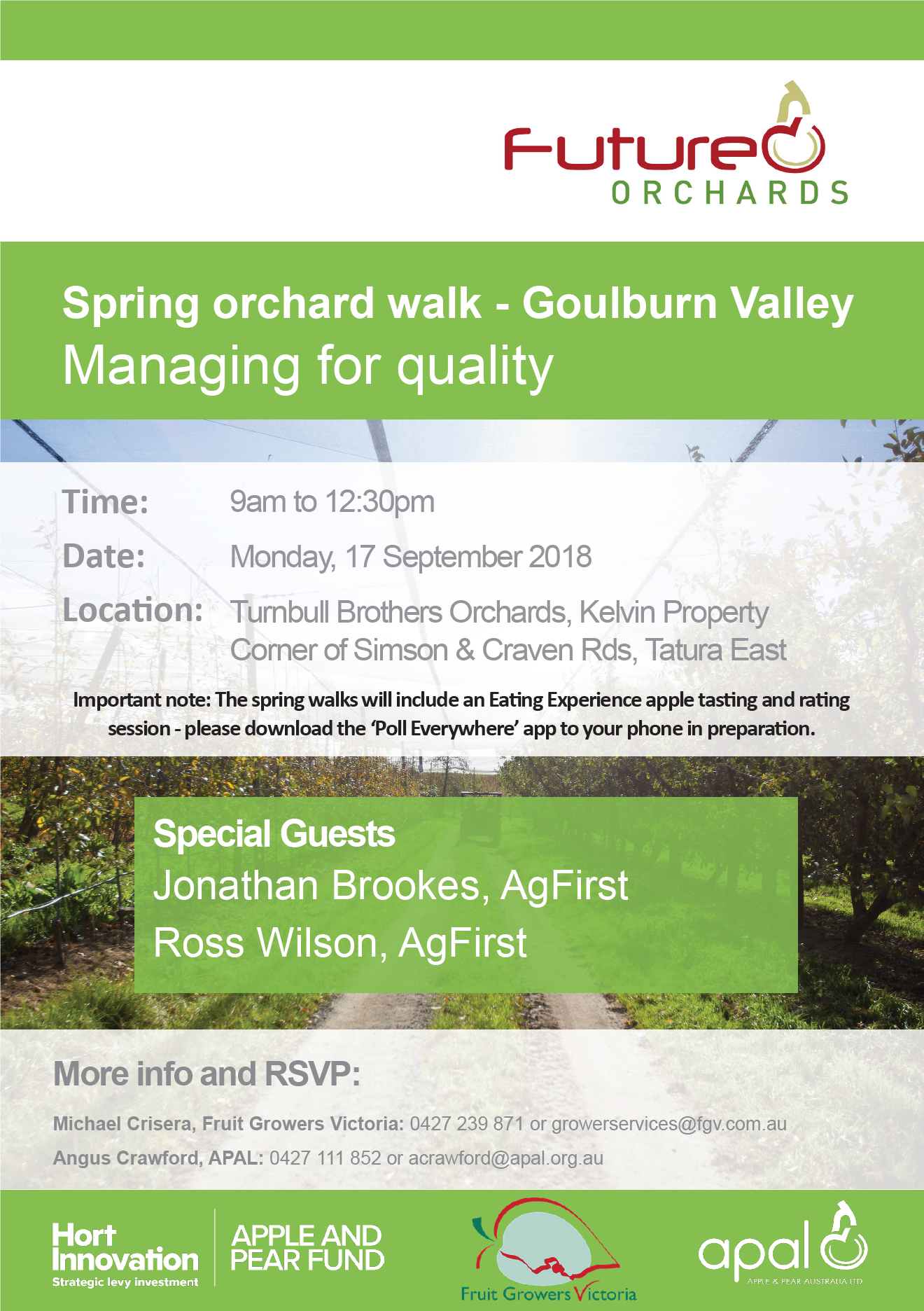 Future ORCHARDS

Spring orchard walk - Goulburn Valley
Managing for quality

Time: 9am to 12:30pm

Date: Monday, 17 September 2018

Location: Turnbull Brothers Orchards, Kelvin Property Corner of Simson & Craven Rds, Tatura East

Important note: The spring walks will include an Eating Experience apple tasting and rating session - please download the 'Poll Everywhere' app to your phone in preparation.

Special Guests
Jonathan Brookes, AgFirst
Ross Wilson, AgFirst

More info and RSVP:

Michael Crisera, Fruit Growers Victoria: 0427 239 871 or growerservices@fgv.com.au

Angus Crawford, APAL: 0427 111 852 or acrawford@apal.org.au

Hort Innovation
Strategic levy investment

APPLE AND PEAR FUND

Fruit Growers Victoria

apal
APPLE & PEAR AUSTRALIA LTD